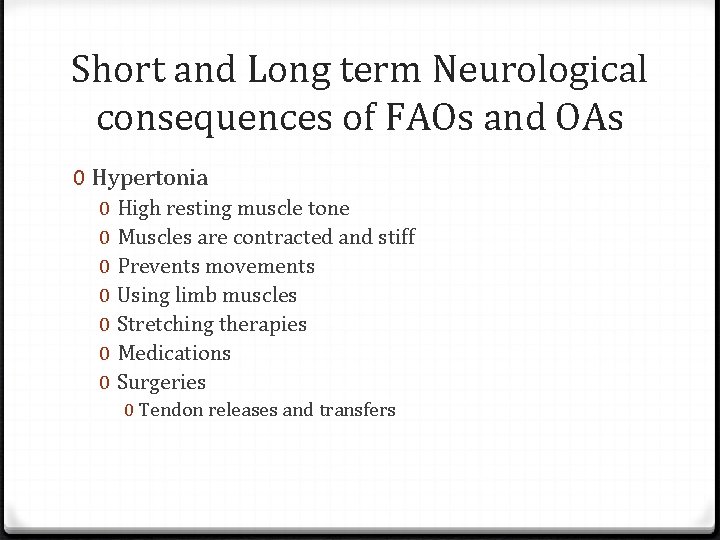 Short and Long term Neurological consequences of FAOs and OAs

0 Hypertonia
0 High resting muscle tone
0 Muscles are contracted and stiff
0 Prevents movements
0 Using limb muscles
0 Stretching therapies
0 Medications
0 Surgeries
0 Tendon releases and transfers